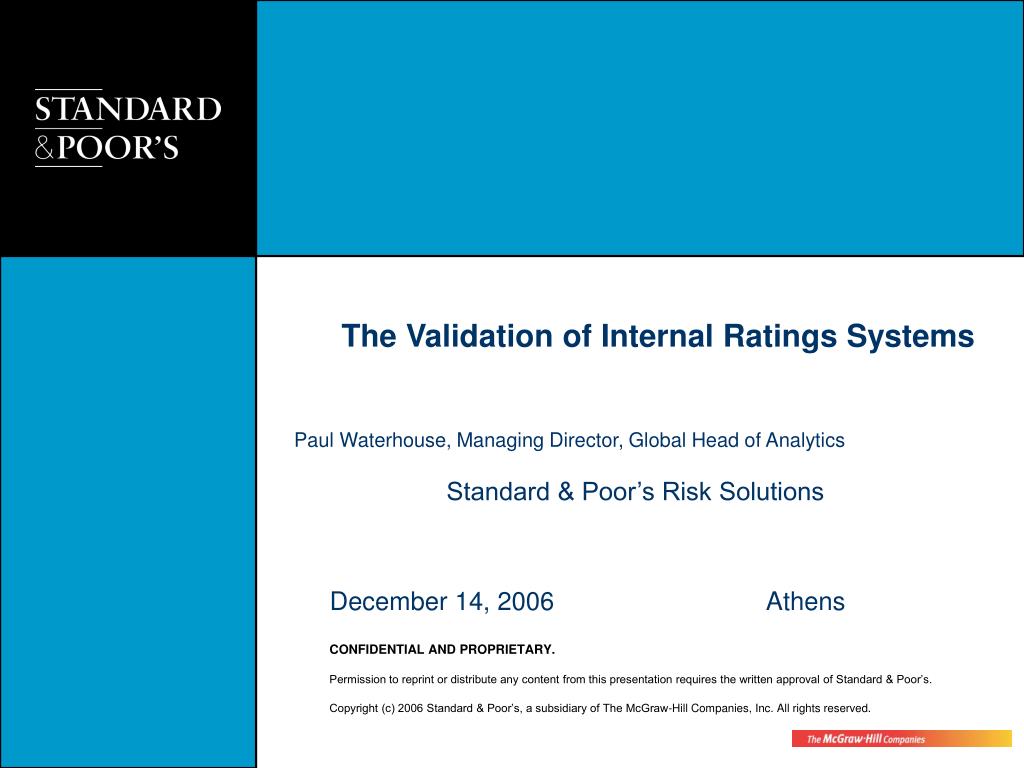 STANDARD
&POOR'S

The Validation of Internal Ratings Systems

Paul Waterhouse, Managing Director, Global Head of Analytics

Standard & Poor's Risk Solutions

December 14, 2006 Athens

CONFIDENTIAL AND PROPRIETARY.

Permission to reprint or distribute any content from this presentation requires the written approval of Standard & Poor's.

Copyright (c) 2006 Standard & Poor's, a subsidiary of The McGraw-Hill Companies, Inc. All rights reserved.

The McGraw-Hill Companies